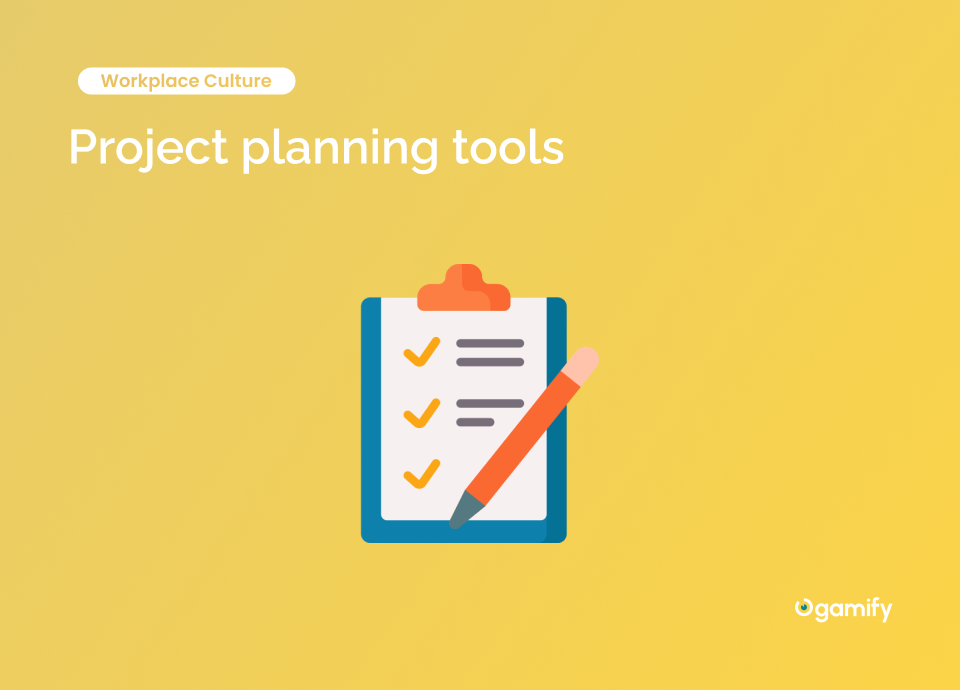 Workplace Culture

Project planning tools

gamify